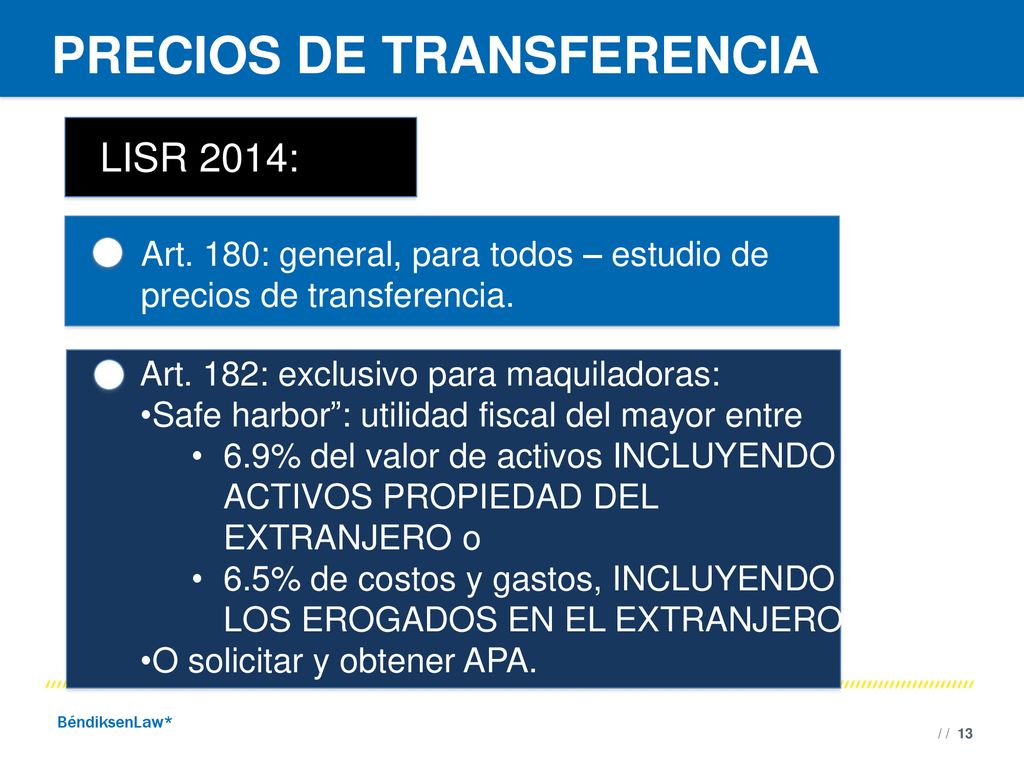 PRECIOS DE TRANSFERENCIA

LISR 2014:

Art. 180: general, para todos – estudio de precios de transferencia.

Art. 182: exclusivo para maquiladoras:
•Safe harbor”: utilidad fiscal del mayor entre
• 6.9% del valor de activos INCLUYENDO ACTIVOS PROPIEDAD DEL EXTRANJERO o
• 6.5% de costos y gastos, INCLUYENDO LOS EROGADOS EN EL EXTRANJERO
•O solicitar y obtener APA.

BéndiksenLaw*

/ / 13